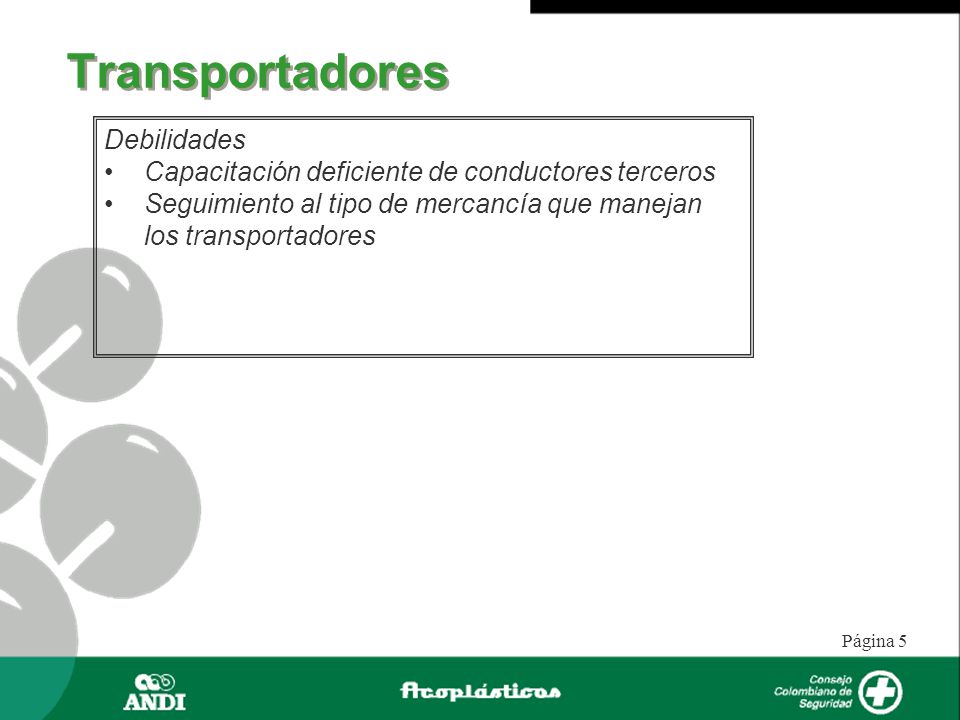 Transportadores

Debilidades
• Capacitación deficiente de conductores terceros
• Seguimiento al tipo de mercancía que manejan los transportadores

Página 5

ANDI

Acoplásticos

Consejo Colombiano de Seguridad